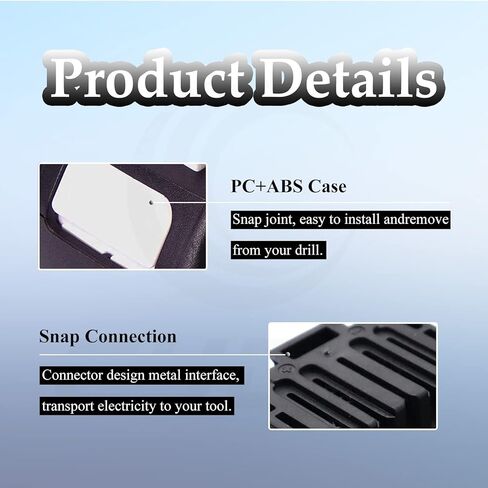 Product Details

PC+ABS Case

Snap joint, easy to install andremove from your drill.

Snap Connection

Connector design metal interface, transport electricity to your tool.